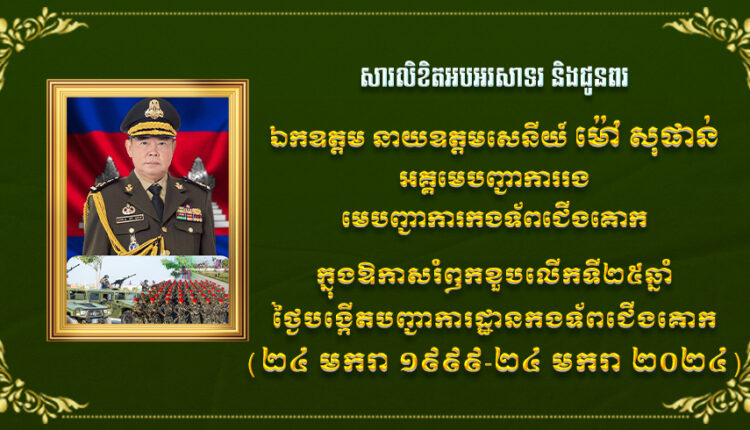 សារលិខិតអបអរសាទរ និងជូនពរ

ឯកឧត្តម នាយឧត្តមសេនីយ៍ ម៉ៅ សុផាន់
អគ្គមេបញ្ជាការរង
មេបញ្ជាការកងទ័ពជើងគោក

ក្នុងឱកាសរំឭកខួបលើកទី២៥ឆ្នាំ
ថ្ងៃបង្កើតបញ្ជាការដ្ឋានកងទ័ពជើងគោក
(២៤ មករា ១៩៩៩-២៤ មករា ២០២៤)